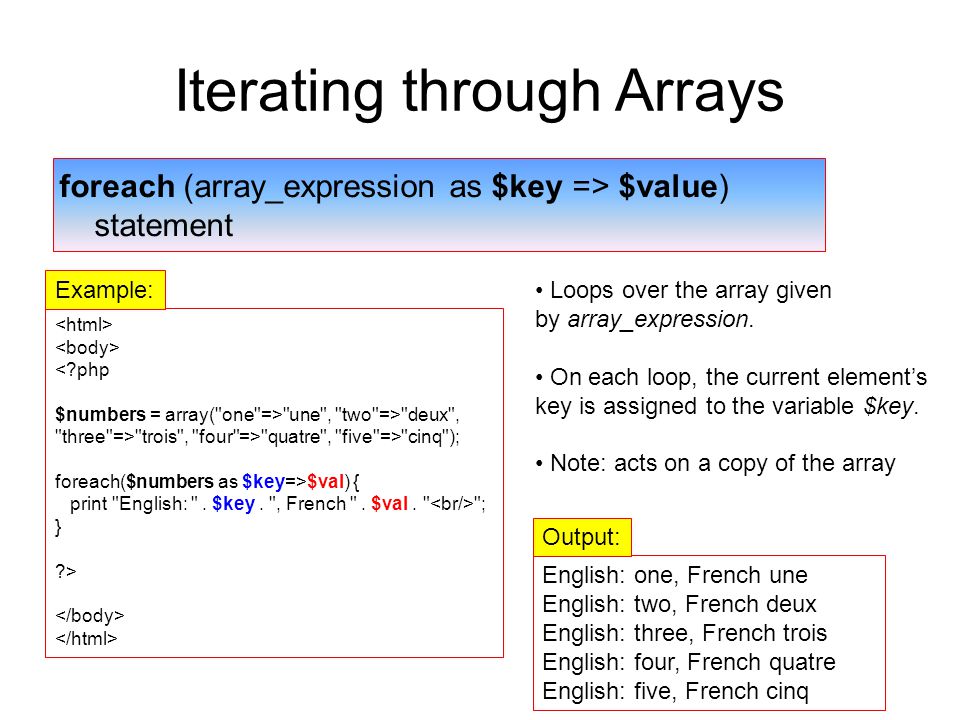 Iterating through Arrays

foreach (array_expression as $key => $value)
statement

Example:

<html>
<body>
<?php

$numbers = array("one"=>"une", "two"=>"deux", "three"=>"trois", "four"=>"quatre", "five"=>"cinq");

foreach($numbers as $key=>$val) {
print "English: " . $key . ", French " . $val . "<br/>";
}

?>

</body>
</html>

• Loops over the array given by array_expression.

• On each loop, the current element's key is assigned to the variable $key.

• Note: acts on a copy of the array

Output:

English: one, French une
English: two, French deux
English: three, French trois
English: four, French quatre
English: five, French cinq